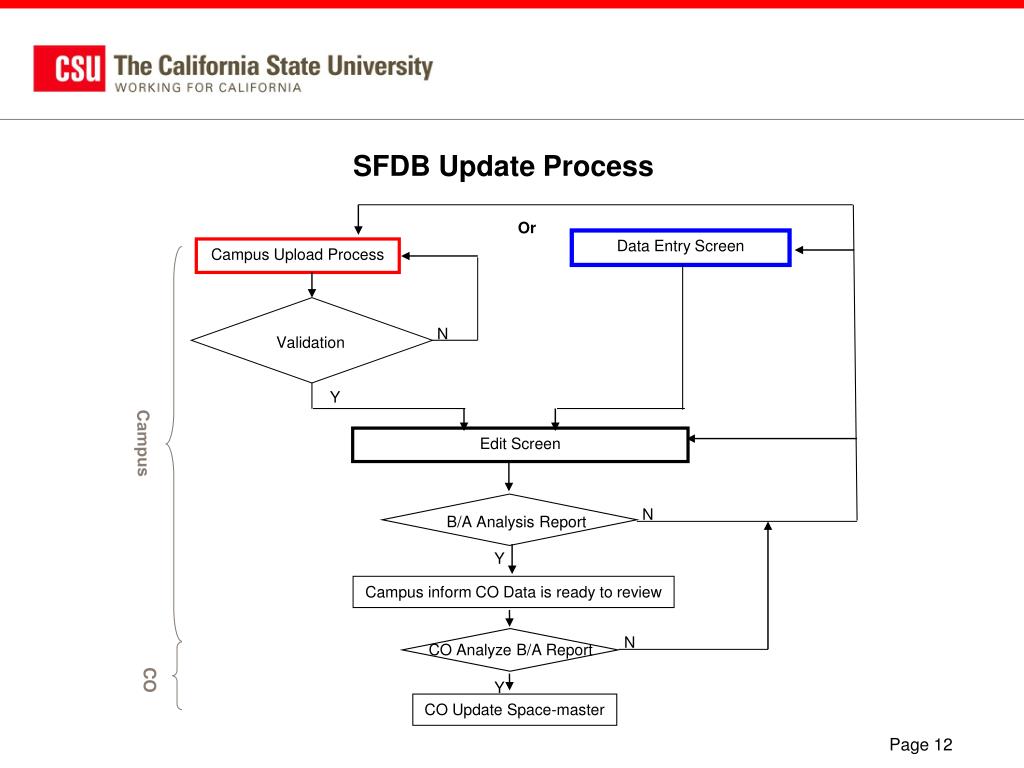 CSU The California State University
WORKING FOR CALIFORNIA

SFDB Update Process

Or

Campus Upload Process

Data Entry Screen

Validation

N

Y

Campus

Edit Screen

B/A Analysis Report

N

Y

Campus inform CO Data is ready to review

CO Analyze B/A Report

N

CO

Y

CO Update Space-master

Page 12